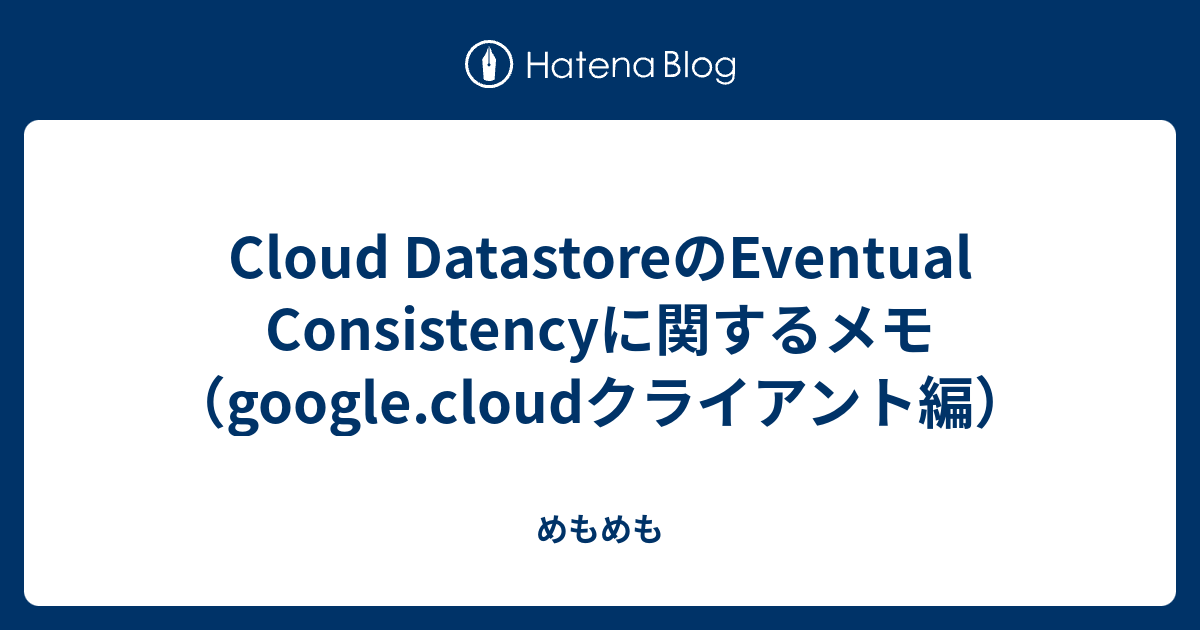 Hatena Blog

Cloud DatastoreのEventual Consistencyに関するメモ（google.cloudクライアント編）

めもめも